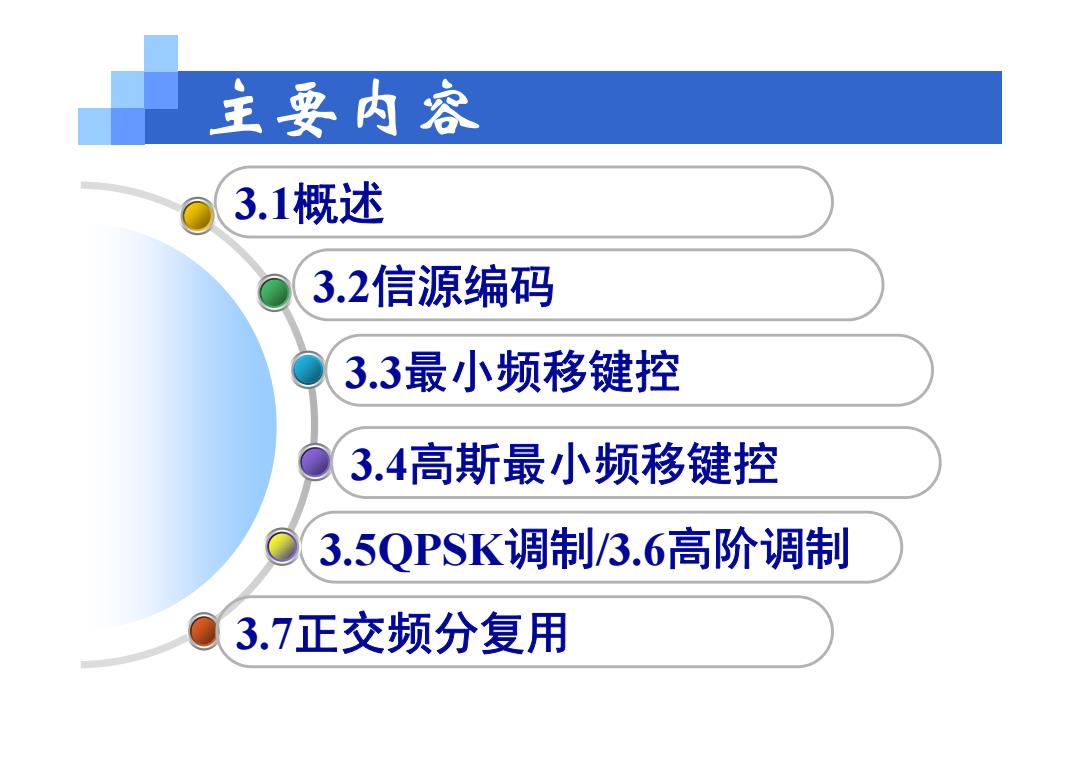 主要内容

3.1概述

3.2信源编码

3.3最小频移键控

3.4高斯最小频移键控

3.5QPSK调制/3.6高阶调制

3.7正交频分复用